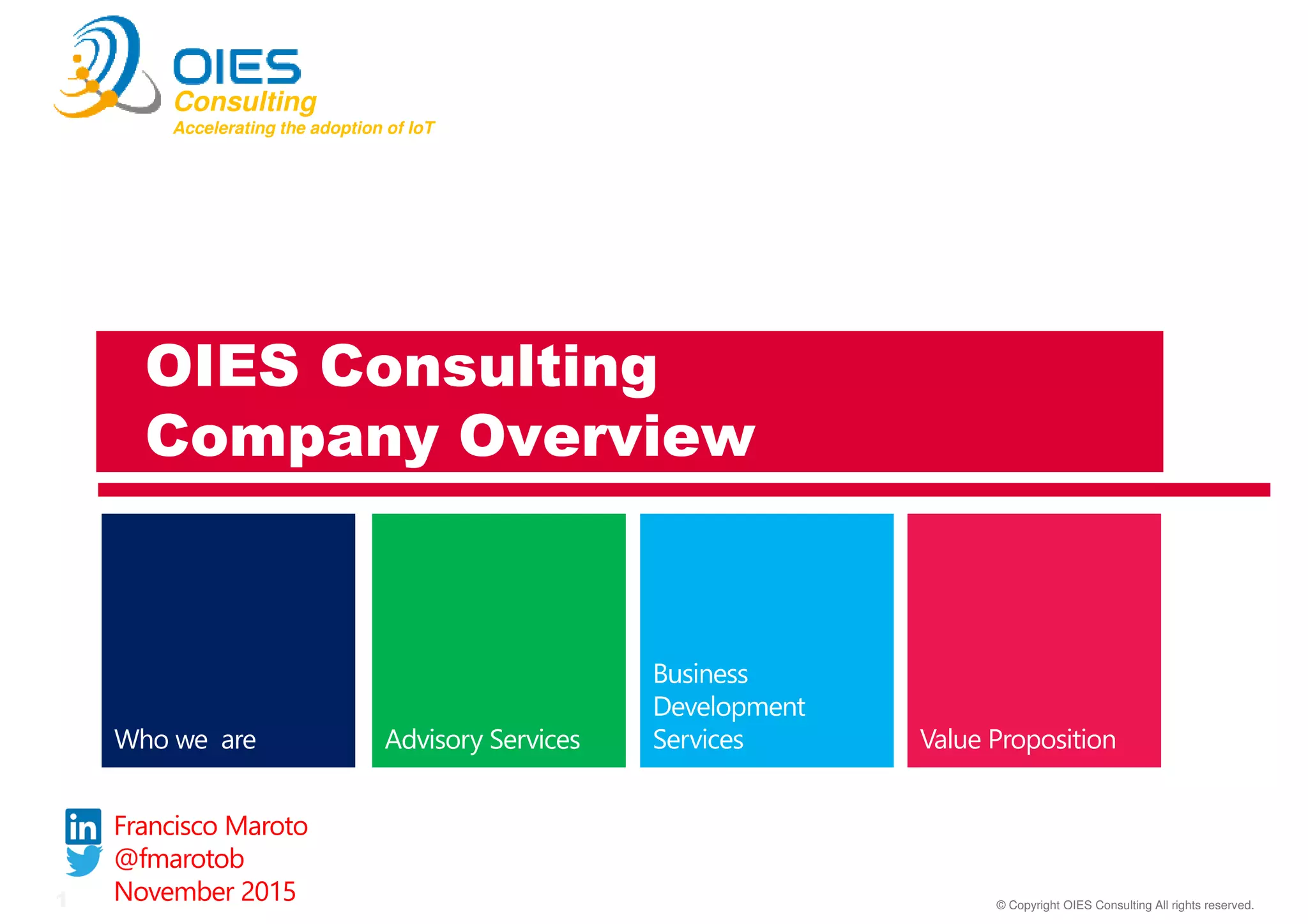 OIES
Consulting
Accelerating the adoption of IoT

OIES Consulting
Company Overview

Who we are

Advisory Services

Business Development Services

Value Proposition

in Francisco Maroto
@fmarotob
November 2015

1

© Copyright OIES Consulting All rights reserved.